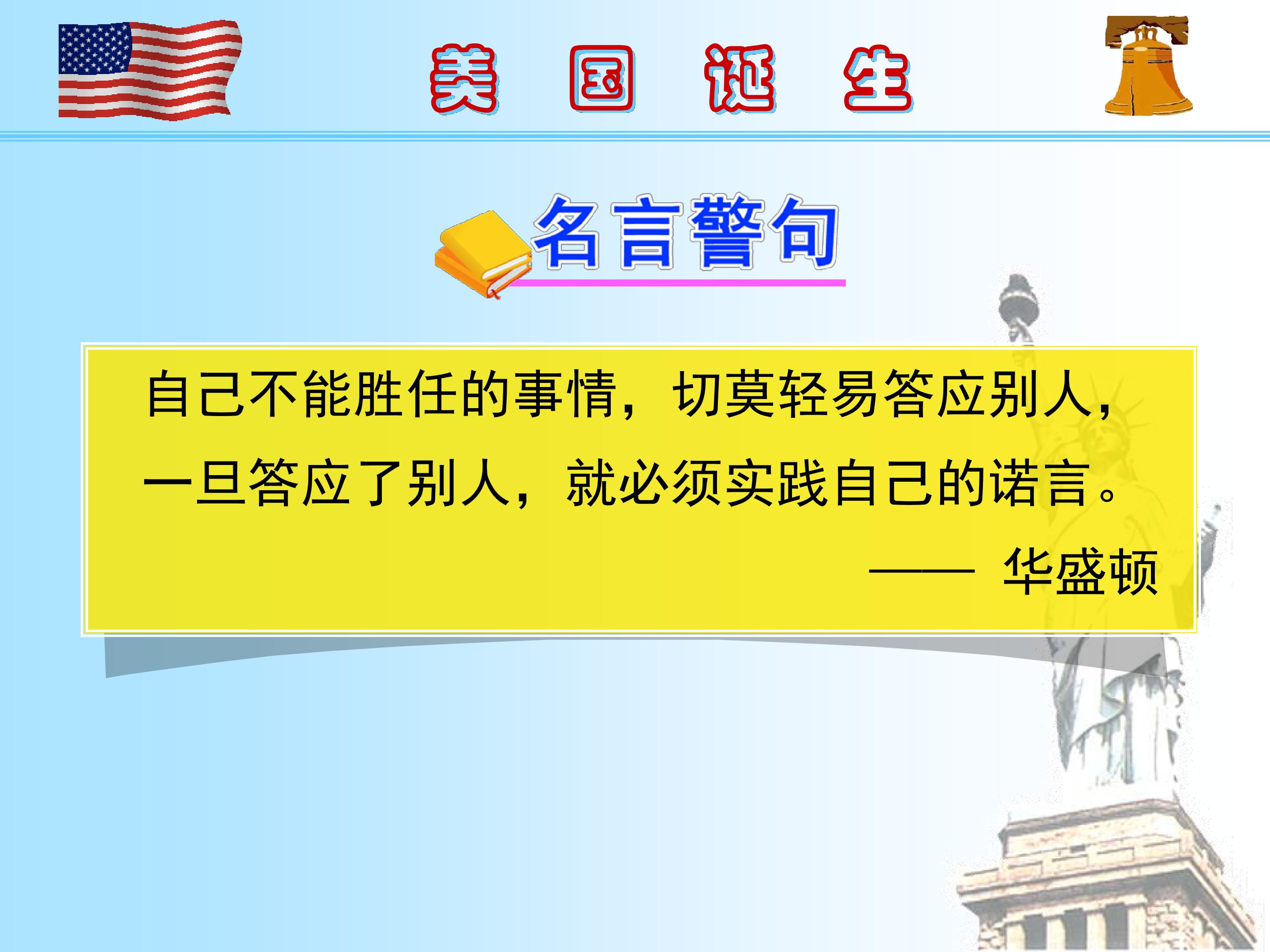 美 国 诞 生

名言警句

自己不能胜任的事情，切莫轻易答应别人，一旦答应了别人，就必须实践自己的诺言。

—— 华盛顿